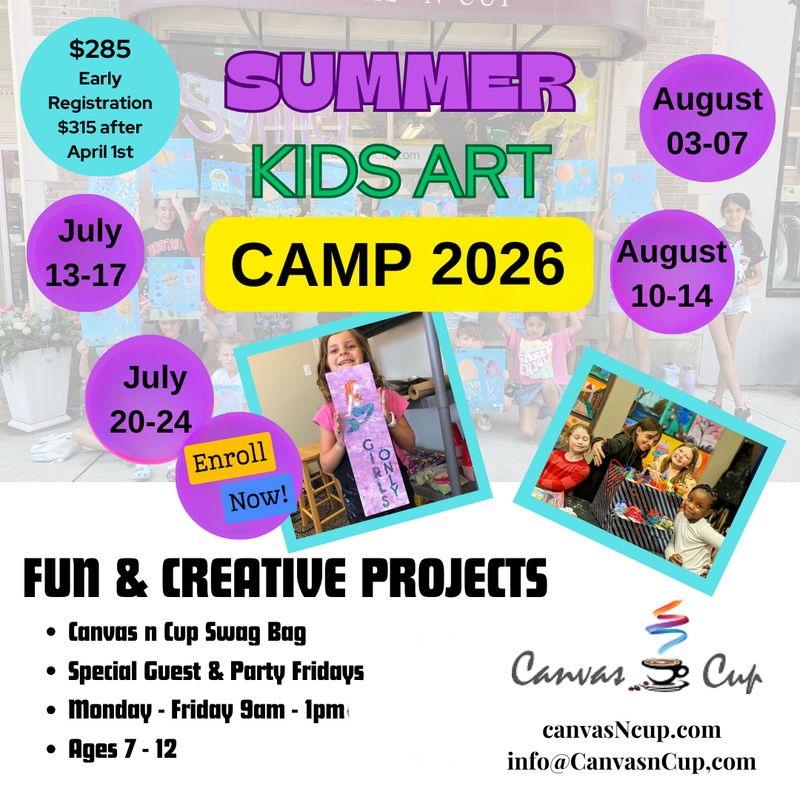 $285
Early Registration
$315 after April 1st

SUMMER
KIDS ART
CAMP 2026

August 03-07

July 13-17

August 10-14

July 20-24

Enroll
Now!

GIRLS ONLY

FUN & CREATIVE PROJECTS

• Canvas n Cup Swag Bag
• Special Guest & Party Fridays
• Monday - Friday 9am - 1pm
• Ages 7 - 12

Canvas Cup

canvasNcup.com
info@CanvasnCup,com